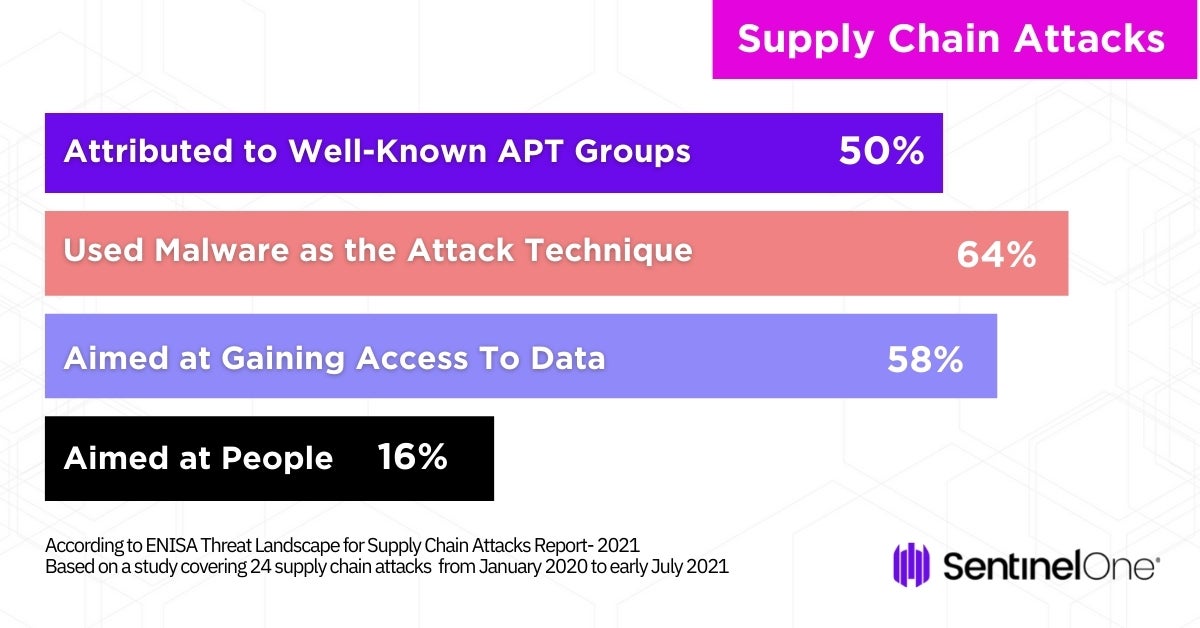 Supply Chain Attacks

Attributed to Well-Known APT Groups 50%

Used Malware as the Attack Technique 64%

Aimed at Gaining Access To Data 58%

Aimed at People 16%

According to ENISA Threat Landscape for Supply Chain Attacks Report- 2021
Based on a study covering 24 supply chain attacks from January 2020 to early July 2021

SentinelOne®